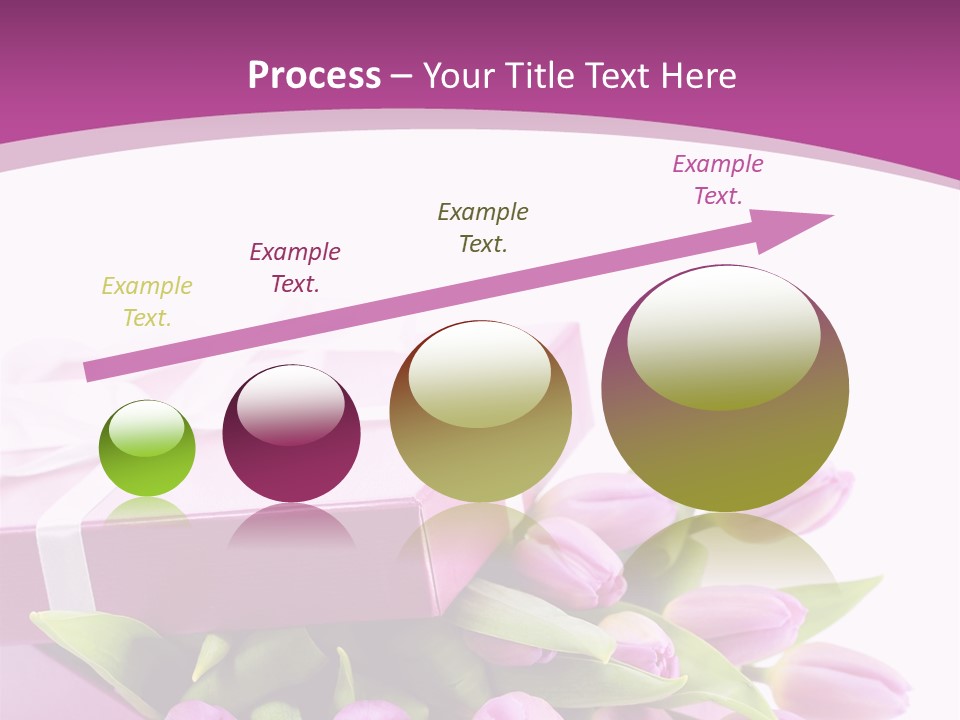 Process – Your Title Text Here

Example Text.

Example Text.

Example Text.

Example Text.